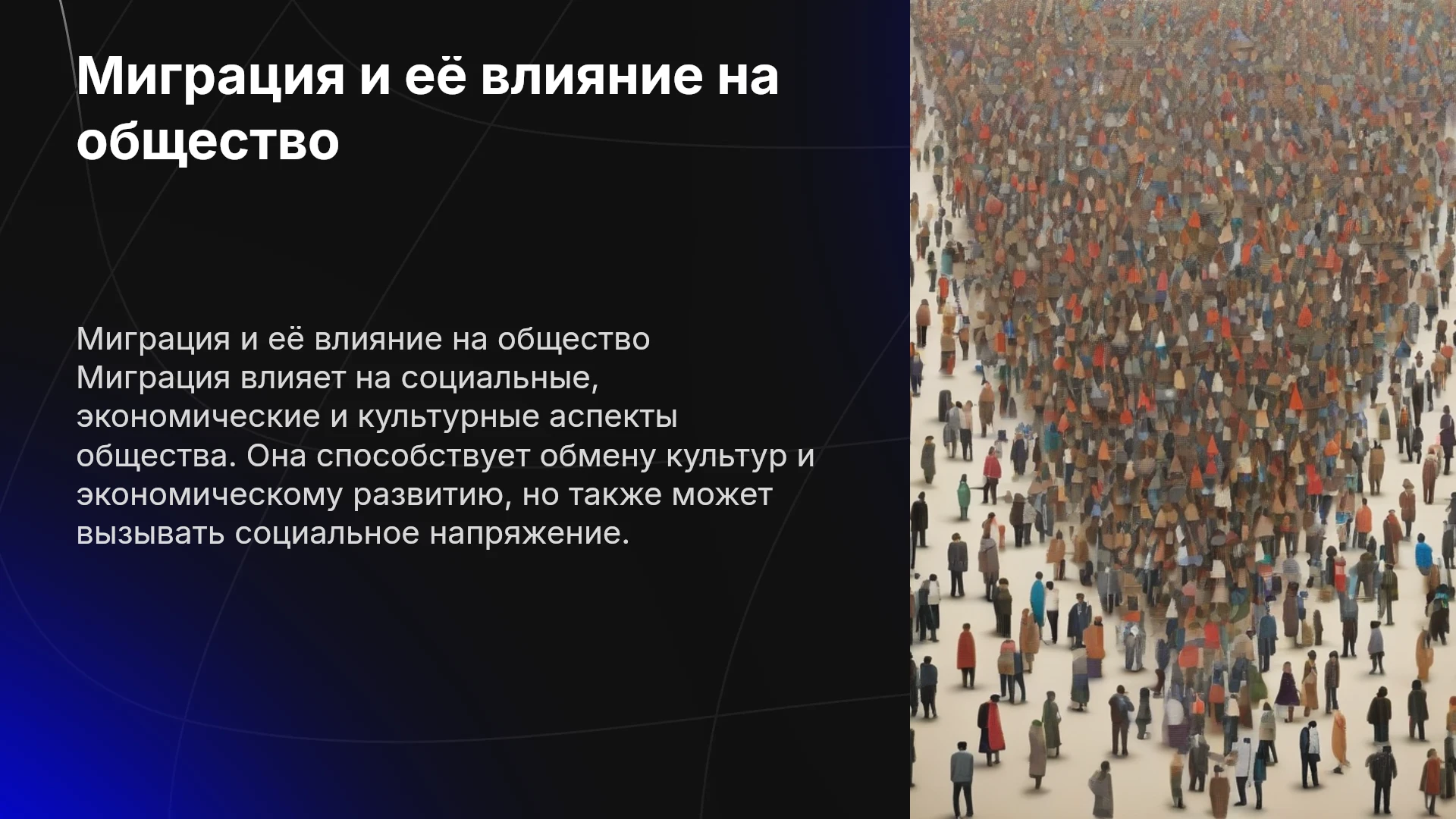 Миграция и её влияние на общество

Миграция и её влияние на общество
Миграция влияет на социальные, экономические и культурные аспекты общества. Она способствует обмену культур и экономическому развитию, но также может вызывать социальное напряжение.